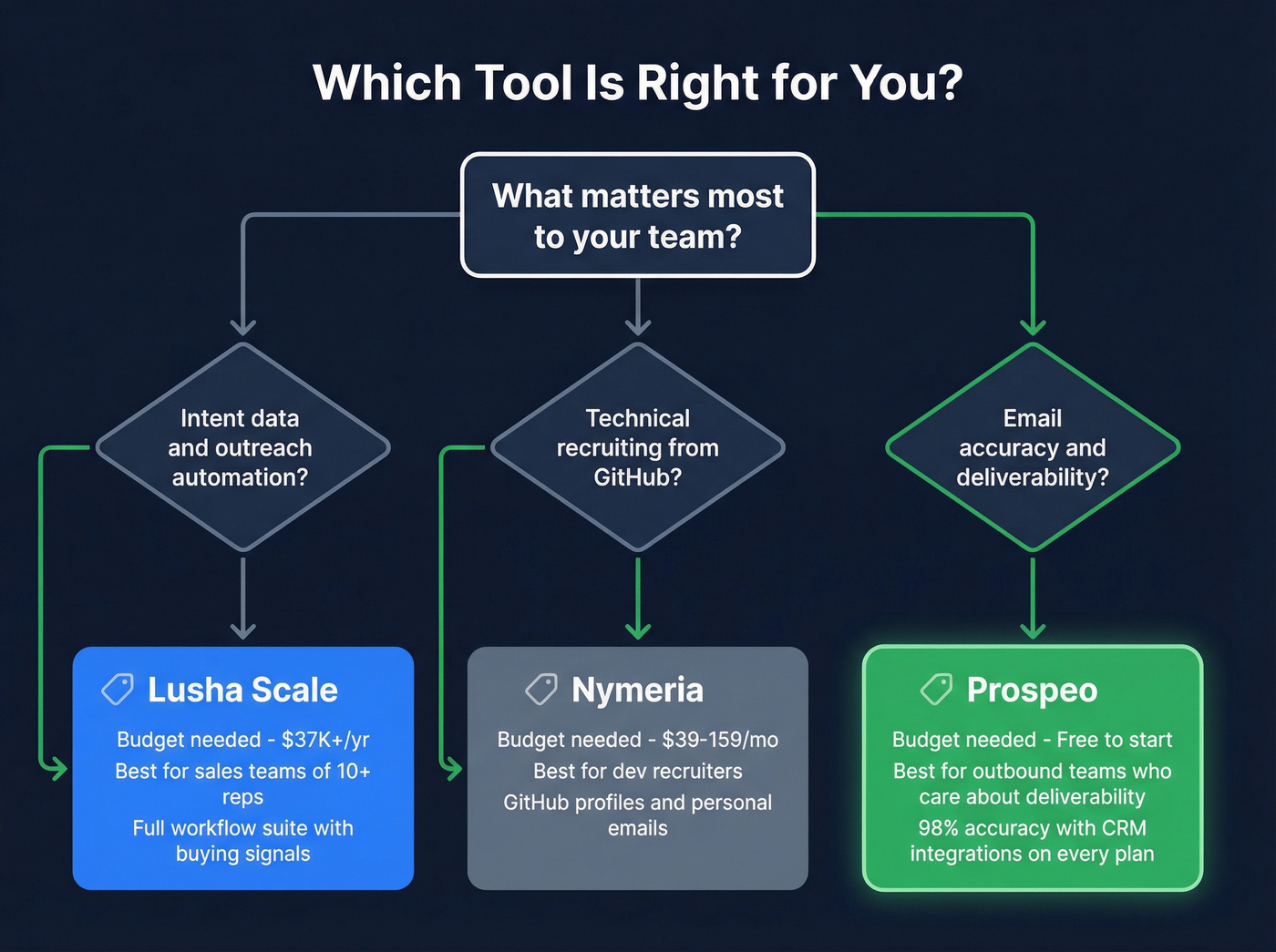 Which Tool Is Right for You?

What matters most to your team?

Intent data and outreach automation?

Technical recruiting from GitHub?

Email accuracy and deliverability?

Lusha Scale

Budget needed - $37K+/yr

Best for sales teams of 10+ reps

Full workflow suite with buying signals

Nymeria

Budget needed - $39-159/mo

Best for dev recruiters

GitHub profiles and personal emails

Prospeo

Budget needed - Free to start

Best for outbound teams who care about deliverability

98% accuracy with CRM integrations on every plan